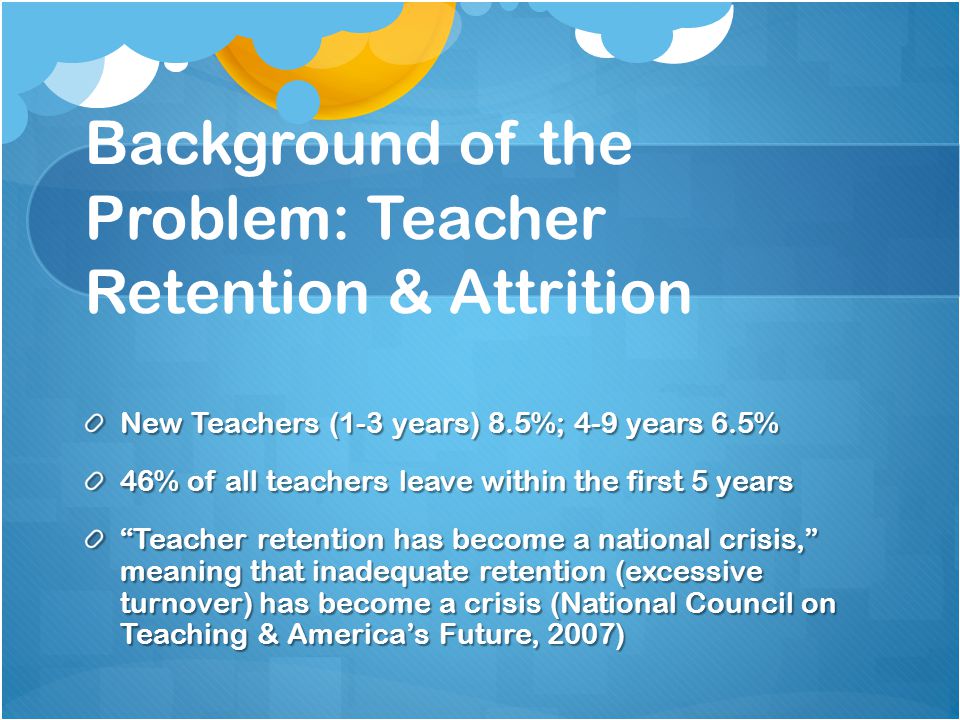 Background of the Problem: Teacher Retention & Attrition

New Teachers (1-3 years) 8.5%; 4-9 years 6.5%

46% of all teachers leave within the first 5 years

“Teacher retention has become a national crisis,” meaning that inadequate retention (excessive turnover) has become a crisis (National Council on Teaching & America’s Future, 2007)